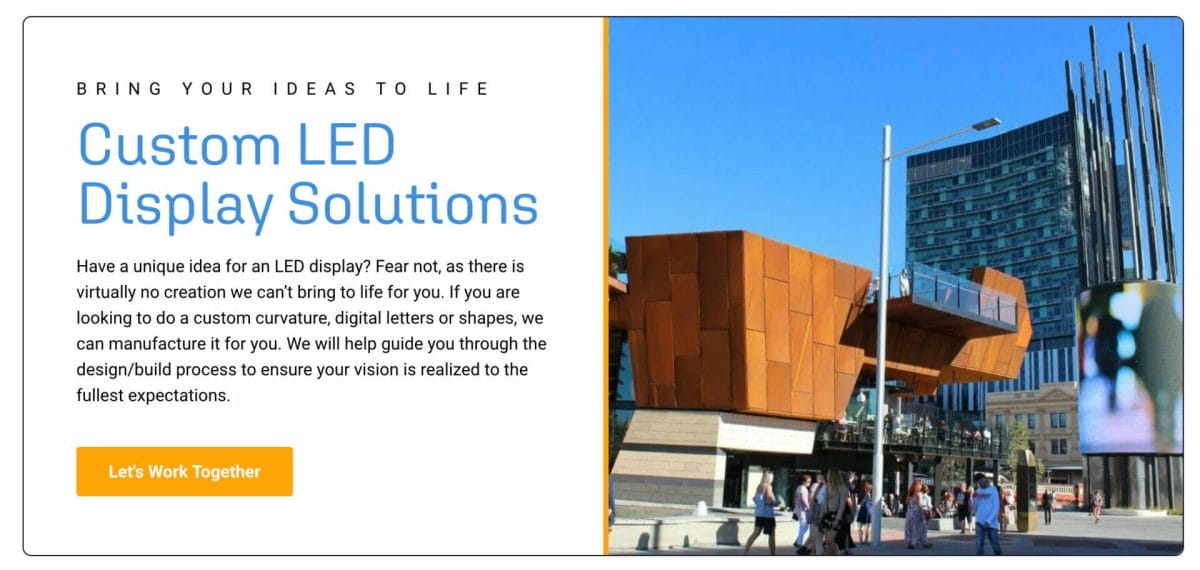 BRING YOUR IDEAS TO LIFE

Custom LED Display Solutions

Have a unique idea for an LED display? Fear not, as there is virtually no creation we can't bring to life for you. If you are looking to do a custom curvature, digital letters or shapes, we can manufacture it for you. We will help guide you through the design/build process to ensure your vision is realized to the fullest expectations.

Let's Work Together